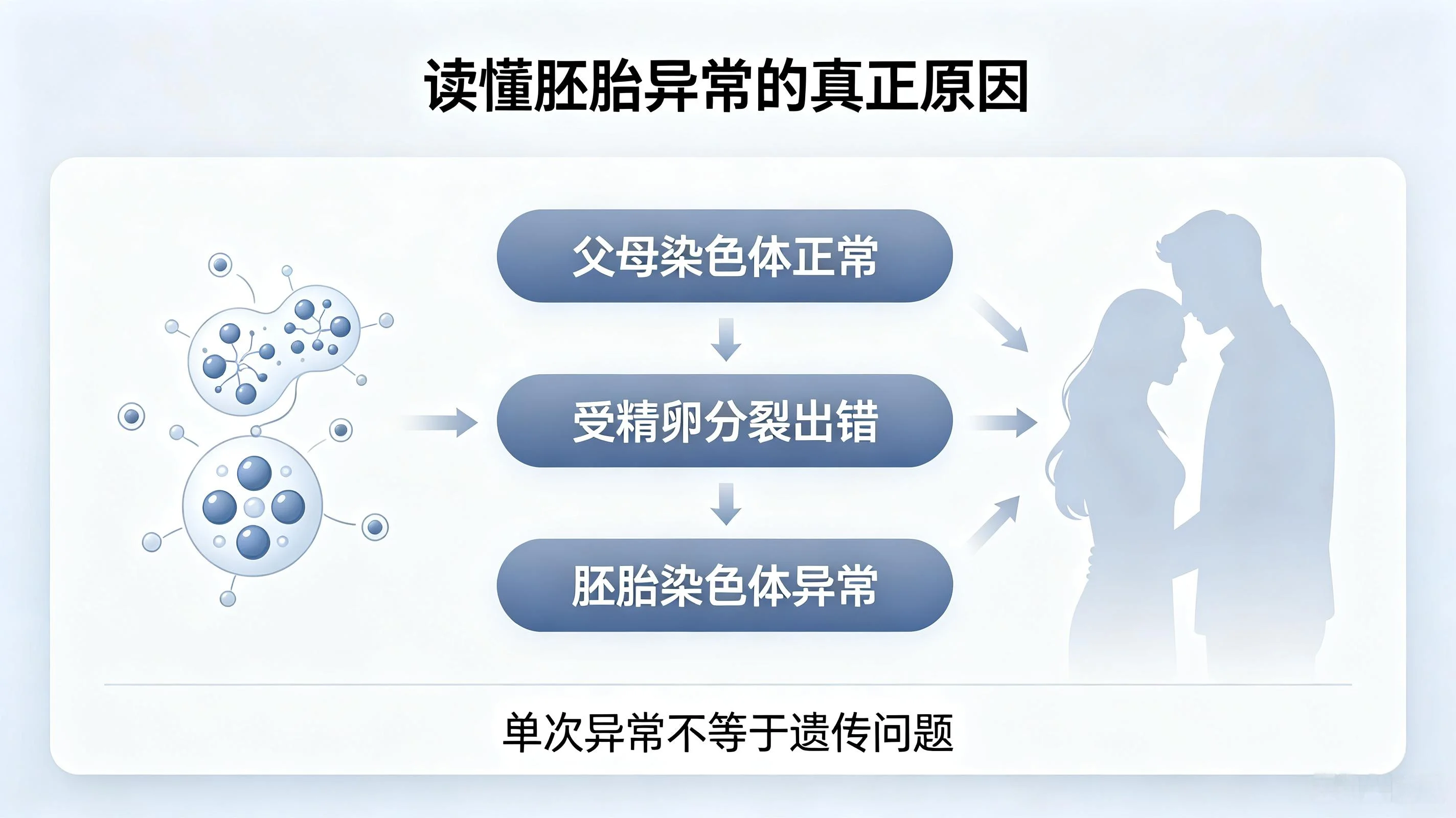 读懂胚胎异常的真正原因

父母染色体正常

受精卵分裂出错

胚胎染色体异常

单次异常不等于遗传问题